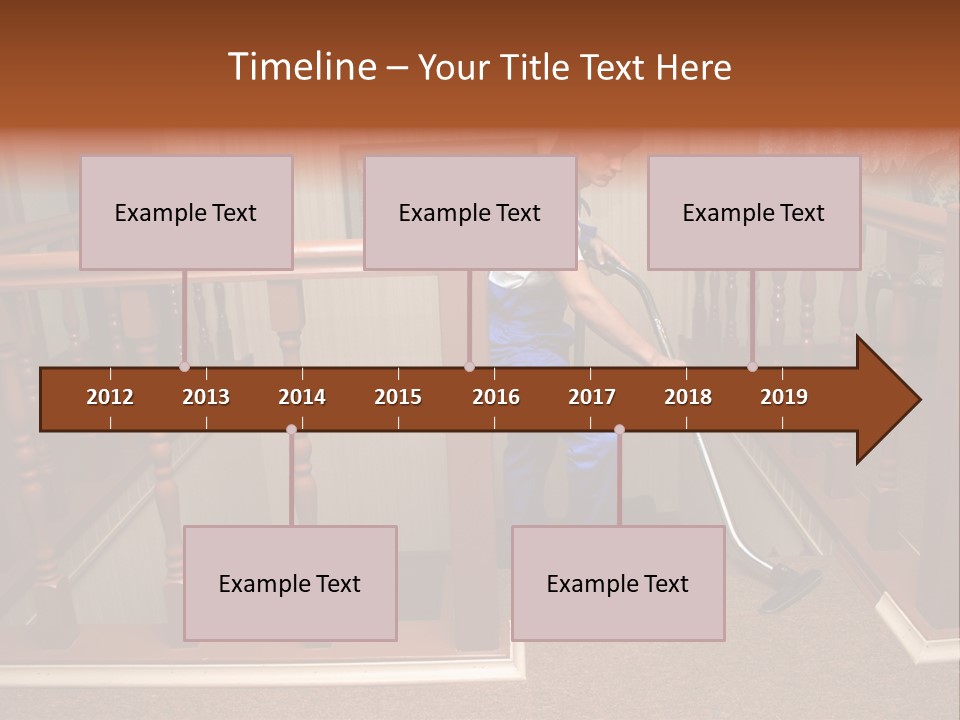 Timeline – Your Title Text Here

Example Text

Example Text

Example Text

2012 2013 2014 2015 2016 2017 2018 2019

Example Text

Example Text